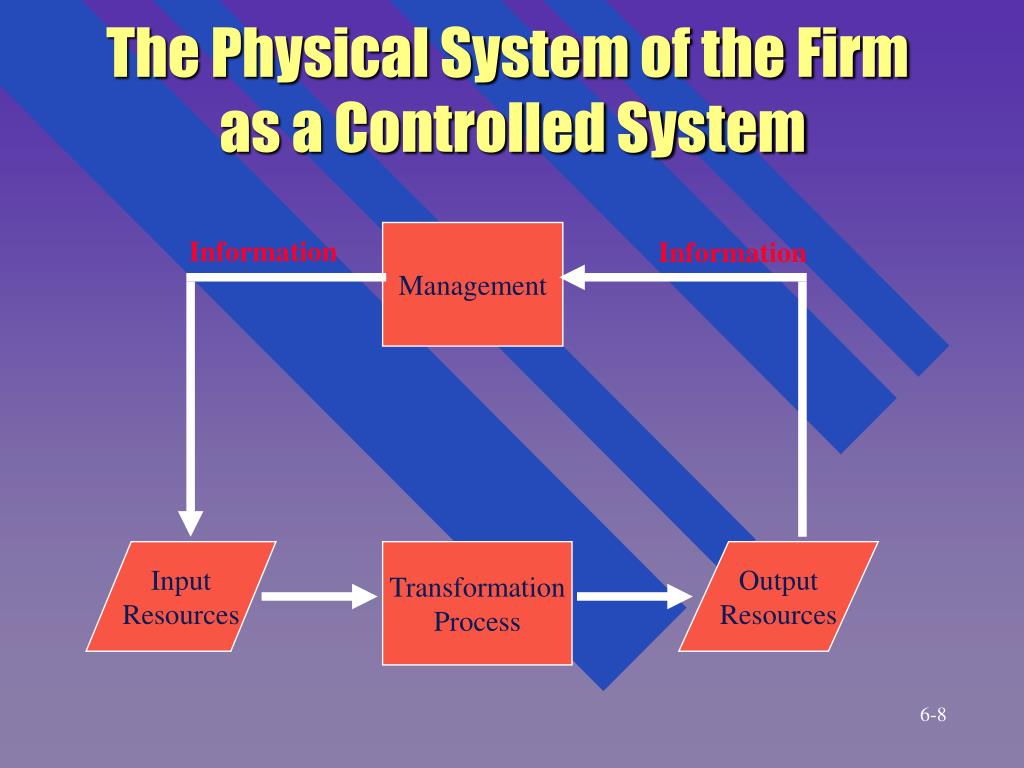 The Physical System of the Firm as a Controlled System

Information

Management

Information

Input Resources

Transformation Process

Output Resources

6-8